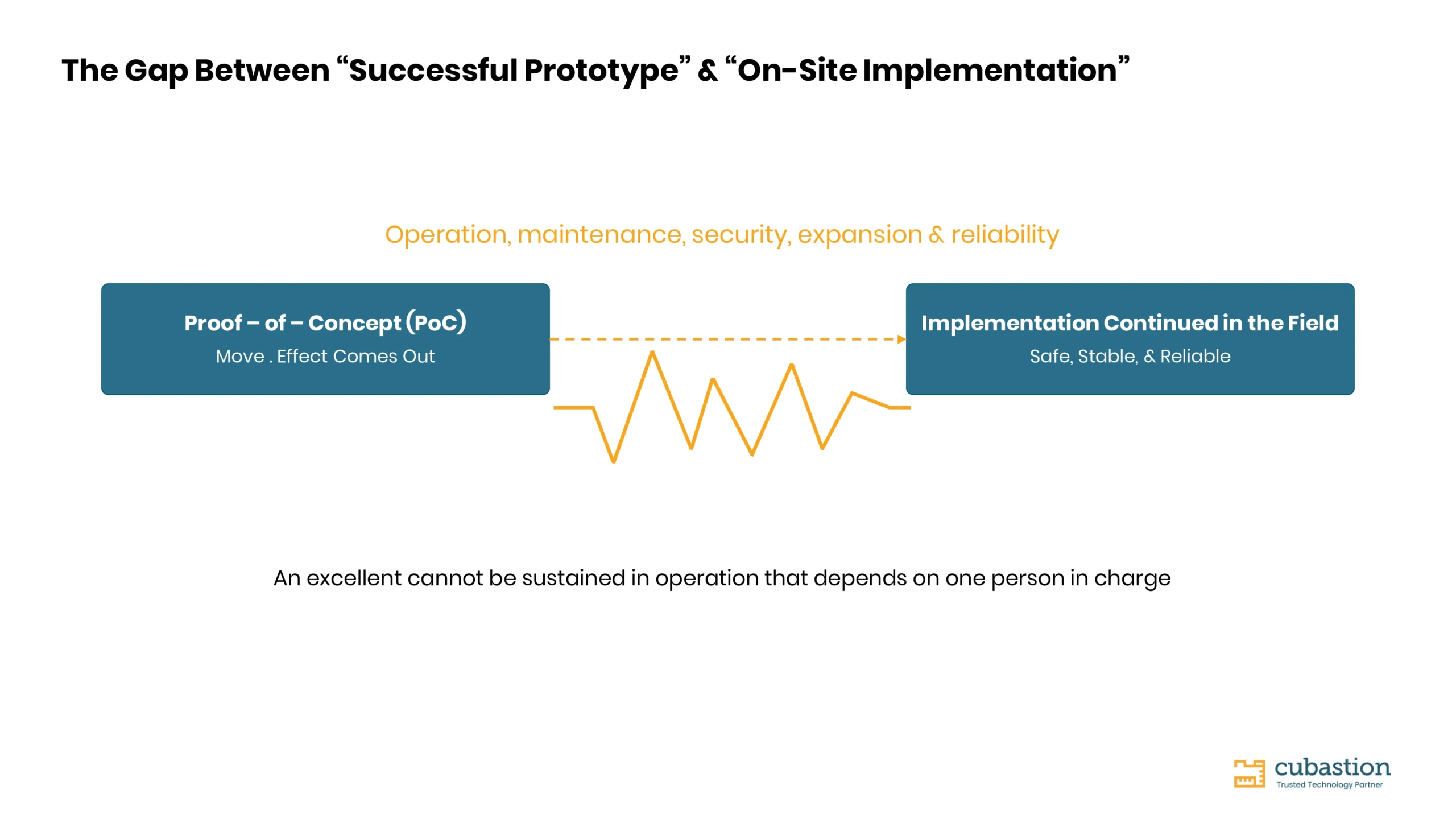 The Gap Between "Successful Prototype" & "On-Site Implementation"

Operation, maintenance, security, expansion & reliability

Proof – of – Concept (PoC)
Move . Effect Comes Out

Implementation Continued in the Field
Safe, Stable, & Reliable

An excellent cannot be sustained in operation that depends on one person in charge

cubastion
Trusted Technology Partner